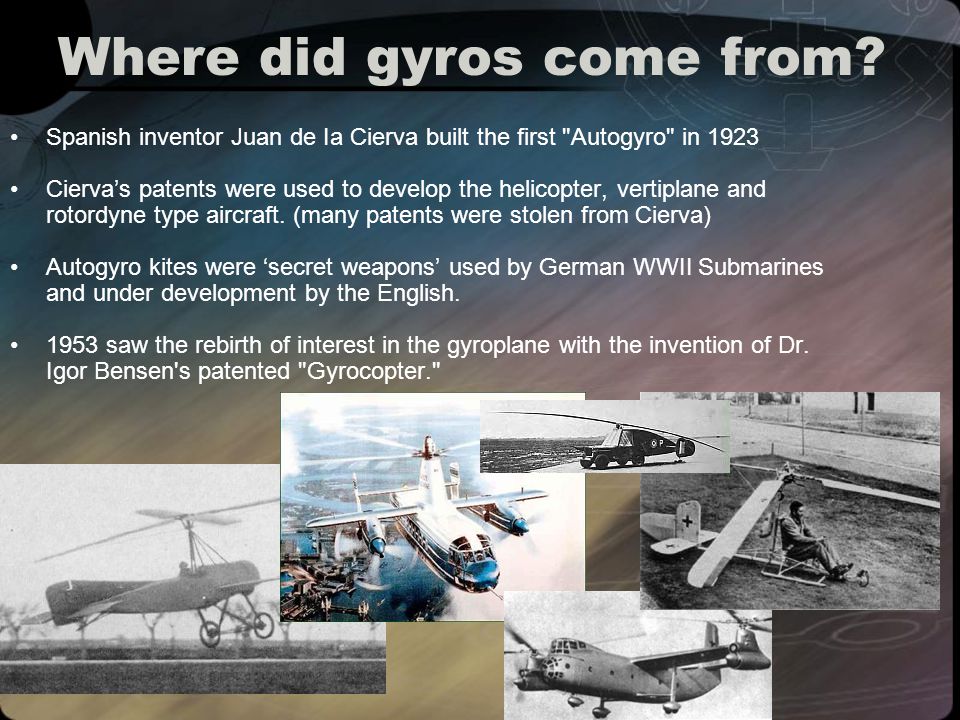 Where did gyros come from?

• Spanish inventor Juan de la Cierva built the first "Autogyro" in 1923

• Cierva's patents were used to develop the helicopter, vertiplane and rotordyne type aircraft. (many patents were stolen from Cierva)

• Autogyro kites were 'secret weapons' used by German WWII Submarines and under development by the English.

• 1953 saw the rebirth of interest in the gyroplane with the invention of Dr. Igor Bensen's patented "Gyrocopter."